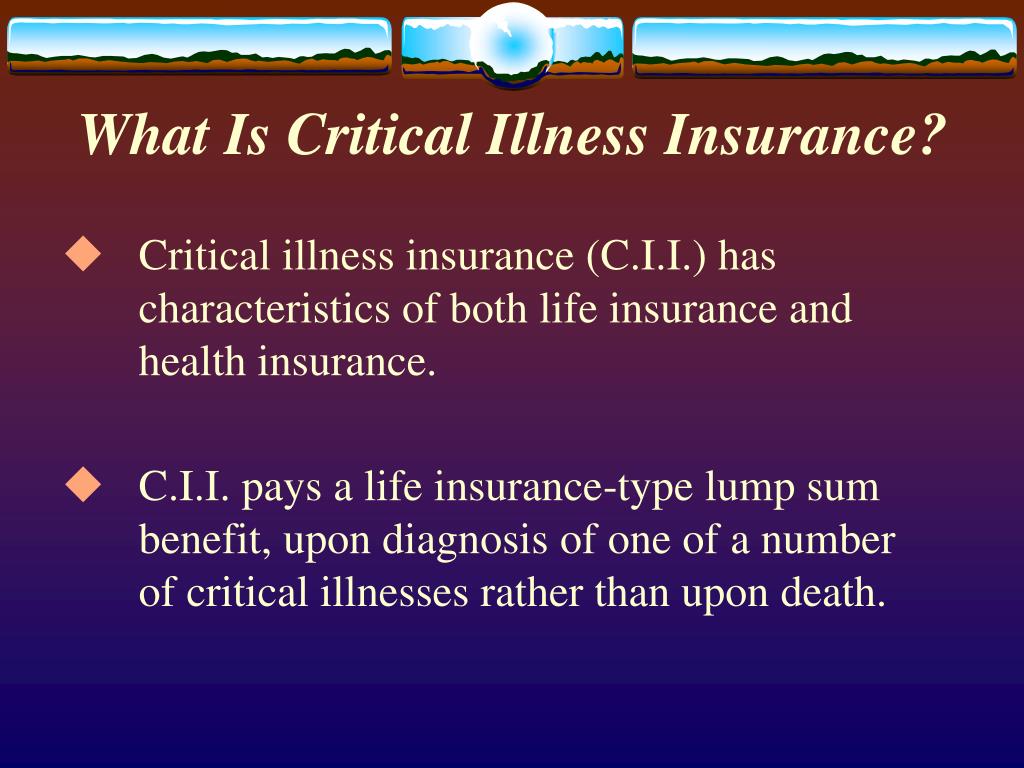 What Is Critical Illness Insurance?

◆ Critical illness insurance (C.I.I.) has characteristics of both life insurance and health insurance.

◆ C.I.I. pays a life insurance-type lump sum benefit, upon diagnosis of one of a number of critical illnesses rather than upon death.